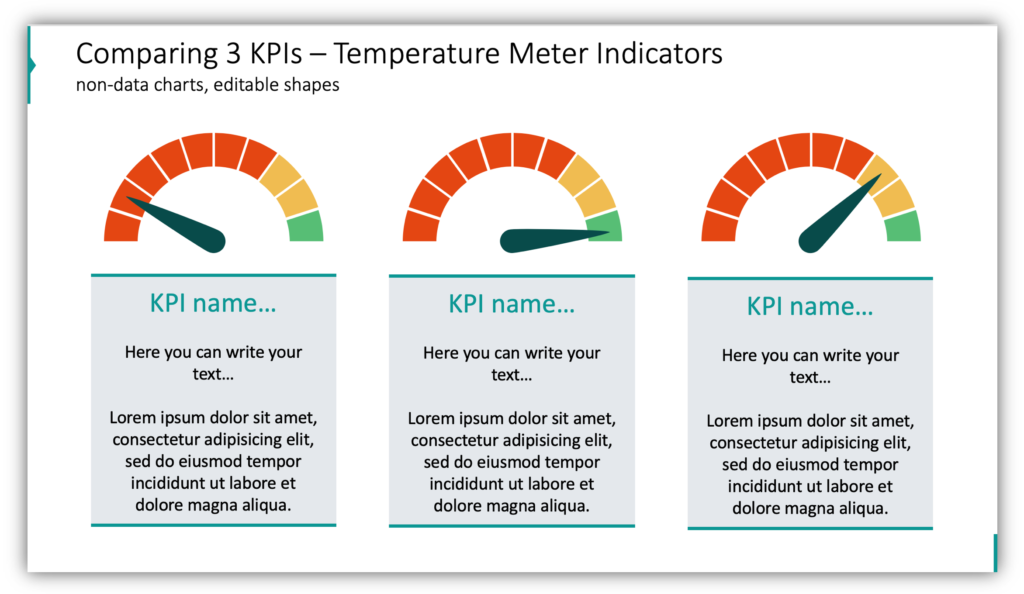 Comparing 3 KPIs – Temperature Meter Indicators
non-data charts, editable shapes

KPI name…

Here you can write your text…

Lorem ipsum dolor sit amet, consectetur adipisicing elit, sed do eiusmod tempor incididunt ut labore et dolore magna aliqua.

KPI name…

Here you can write your text…

Lorem ipsum dolor sit amet, consectetur adipisicing elit, sed do eiusmod tempor incididunt ut labore et dolore magna aliqua.

KPI name…

Here you can write your text…

Lorem ipsum dolor sit amet, consectetur adipisicing elit, sed do eiusmod tempor incididunt ut labore et dolore magna aliqua.